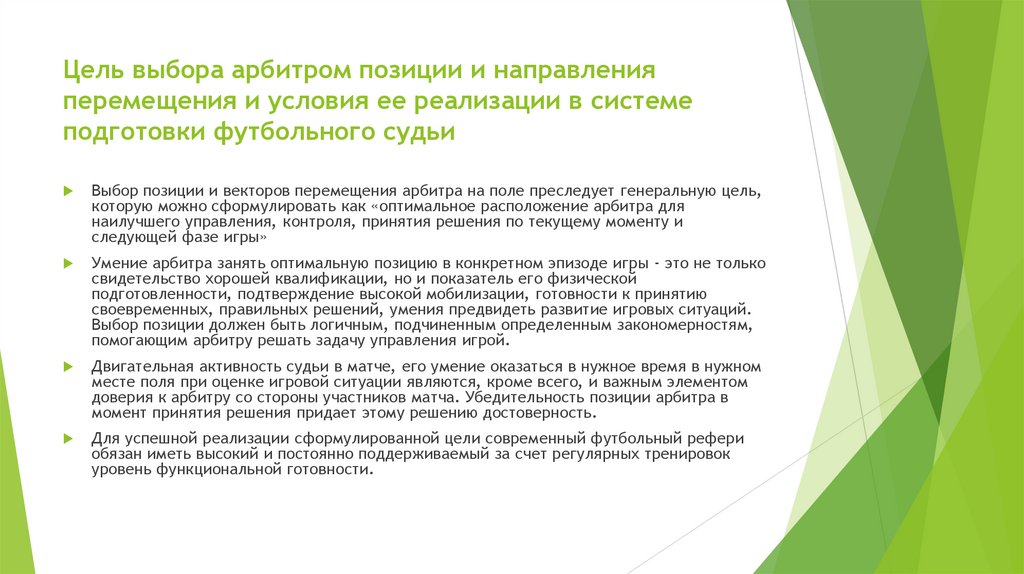 Цель выбора арбитром позиции и направления перемещения и условия ее реализации в системе подготовки футбольного судьи

Выбор позиции и векторов перемещения арбитра на поле преследует генеральную цель, которую можно сформулировать как «оптимальное расположение арбитра для наилучшего управления, контроля, принятия решения по текущему моменту и следующей фазе игры»

Умение арбитра занять оптимальную позицию в конкретном эпизоде игры - это не только свидетельство хорошей квалификации, но и показатель его физической подготовленности, подтверждение высокой мобилизации, готовности к принятию своевременных, правильных решений, умения предвидеть развитие игровых ситуаций. Выбор позиции должен быть логичным, подчиненным определенным закономерностям, помогающим арбитру решать задачу управления игрой.

Двигательная активность судьи в матче, его умение оказаться в нужное время в нужном месте поля при оценке игровой ситуации являются, кроме всего, и важным элементом доверия к арбитру со стороны участников матча. Убедительность позиции арбитра в момент принятия решения придает этому решению достоверность.

Для успешной реализации сформулированной цели современный футбольный рефери обязан иметь высокий и постоянно поддерживаемый за счет регулярных тренировок уровень функциональной готовности.